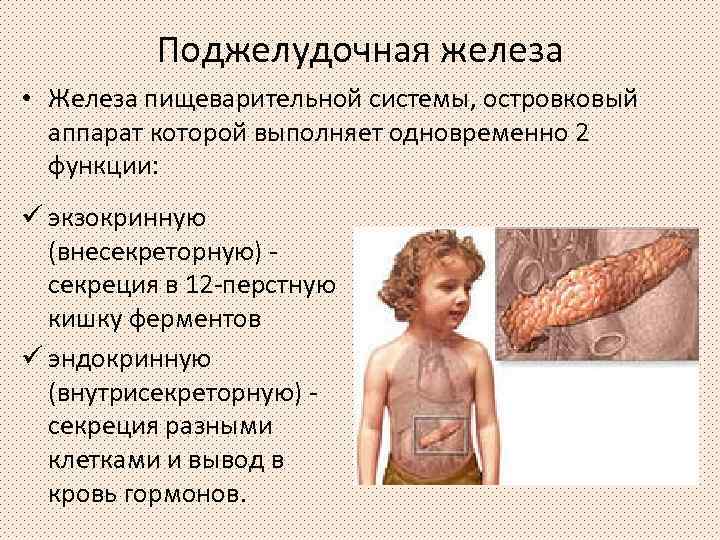 Поджелудочная железа

• Железа пищеварительной системы, островковый аппарат которой выполняет одновременно 2 функции:

✓ экзокринную (внесекреторную) - секреция в 12-перстную кишку ферментов

✓ эндокринную (внутрисекреторную) - секреция разными клетками и вывод в кровь гормонов.